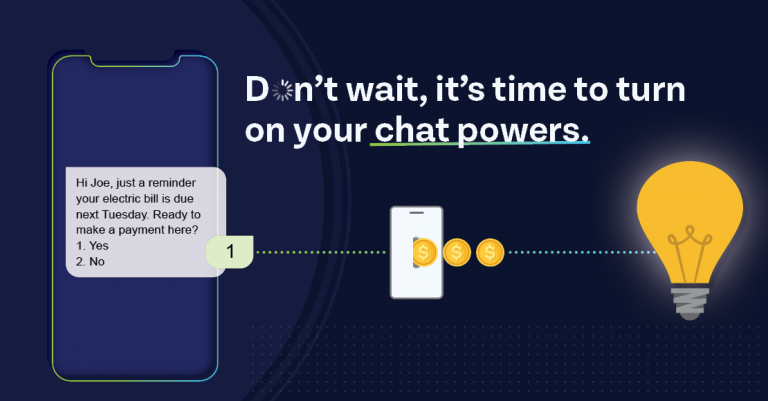 Don't wait, it's time to turn on your chat powers.

Hi Joe, just a reminder your electric bill is due next Tuesday. Ready to make a payment here?
1. Yes
2. No

1

$

$

$